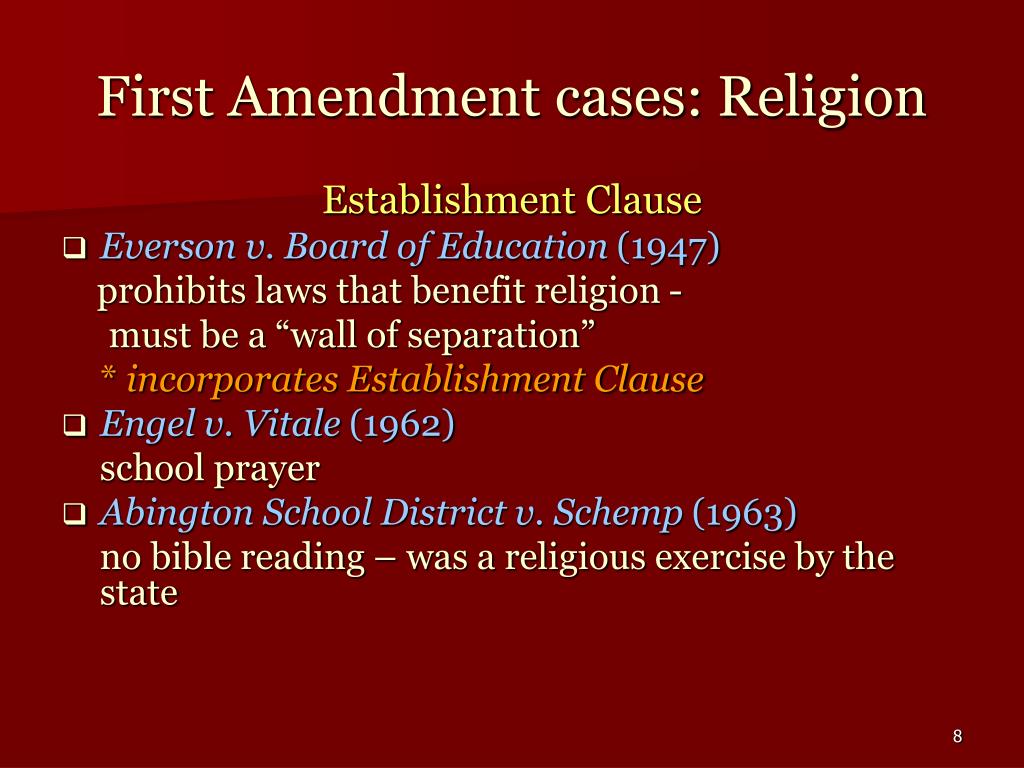 First Amendment cases: Religion

Establishment Clause

❑ Everson v. Board of Education (1947)
prohibits laws that benefit religion -
must be a “wall of separation”
* incorporates Establishment Clause

❑ Engel v. Vitale (1962)
school prayer

❑ Abington School District v. Schemp (1963)
no bible reading – was a religious exercise by the state

8